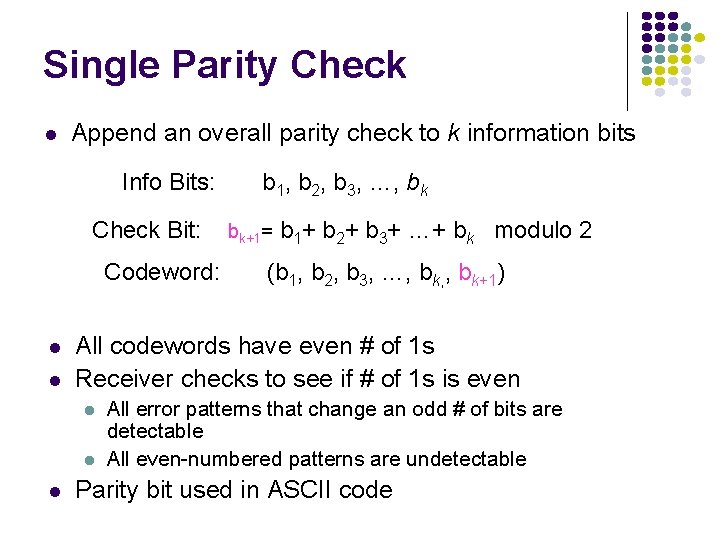 Single Parity Check

- Append an overall parity check to $k$ information bits

Info Bits: $b_1, b_2, b_3, \ldots, b_k$

Check Bit: $b_{k+1} = b_1 + b_2 + b_3 + \ldots + b_k$ modulo 2

Codeword: $(b_1, b_2, b_3, \ldots, b_{k,}, b_{k+1})$

- All codewords have even # of 1s
- Receiver checks to see if # of 1s is even
  - All error patterns that change an odd # of bits are detectable
  - All even-numbered patterns are undetectable
- Parity bit used in ASCII code